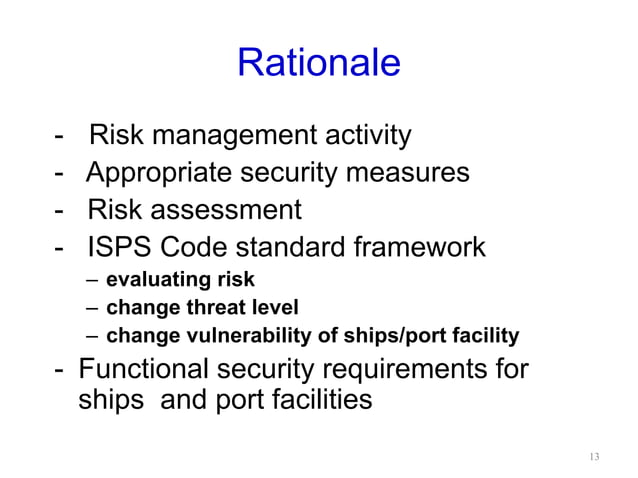 Rationale

- Risk management activity
- Appropriate security measures
- Risk assessment
- ISPS Code standard framework
  – evaluating risk
  – change threat level
  – change vulnerability of ships/port facility
- Functional security requirements for ships and port facilities

13